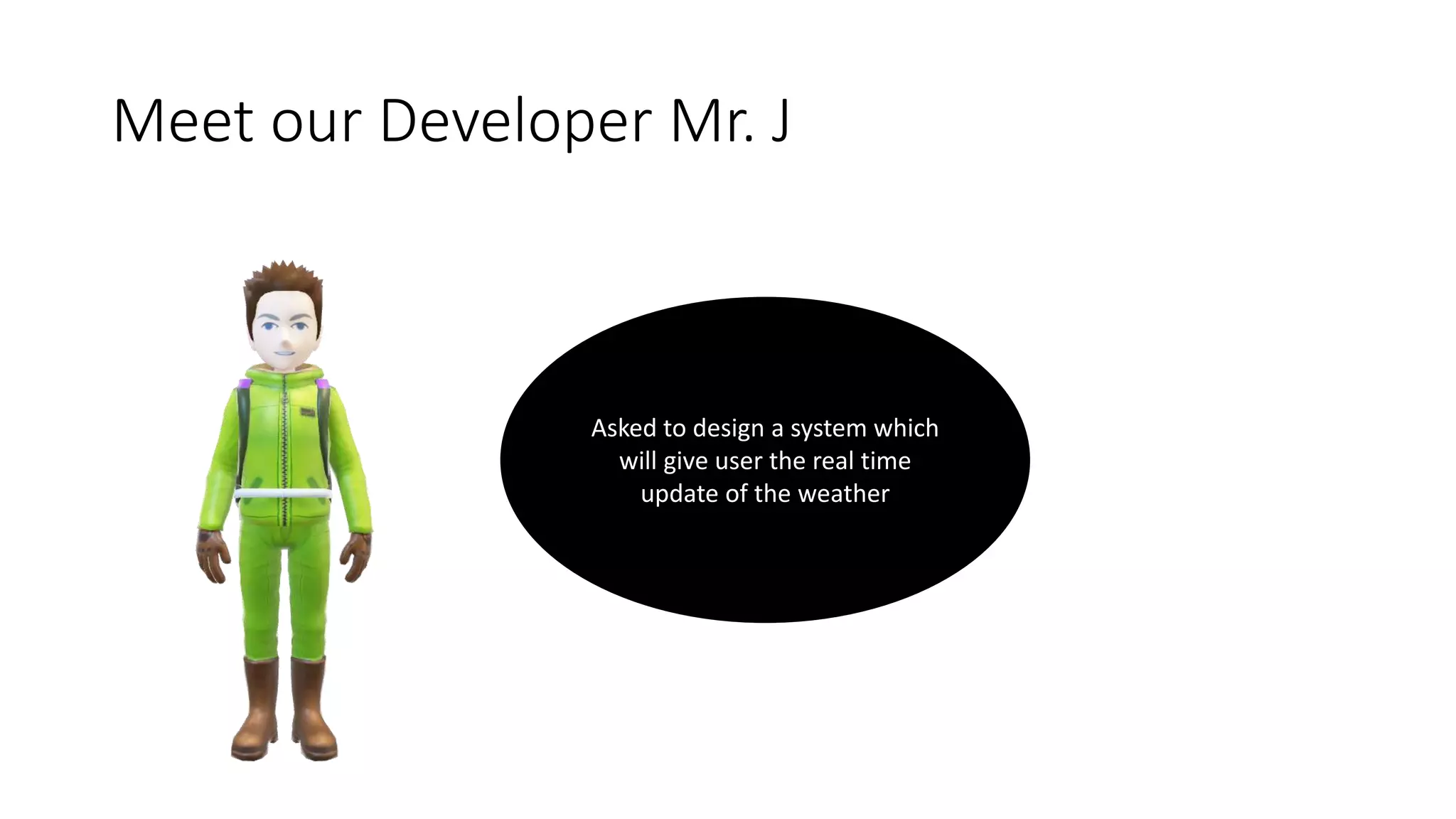 Meet our Developer Mr. J

Asked to design a system which will give user the real time update of the weather